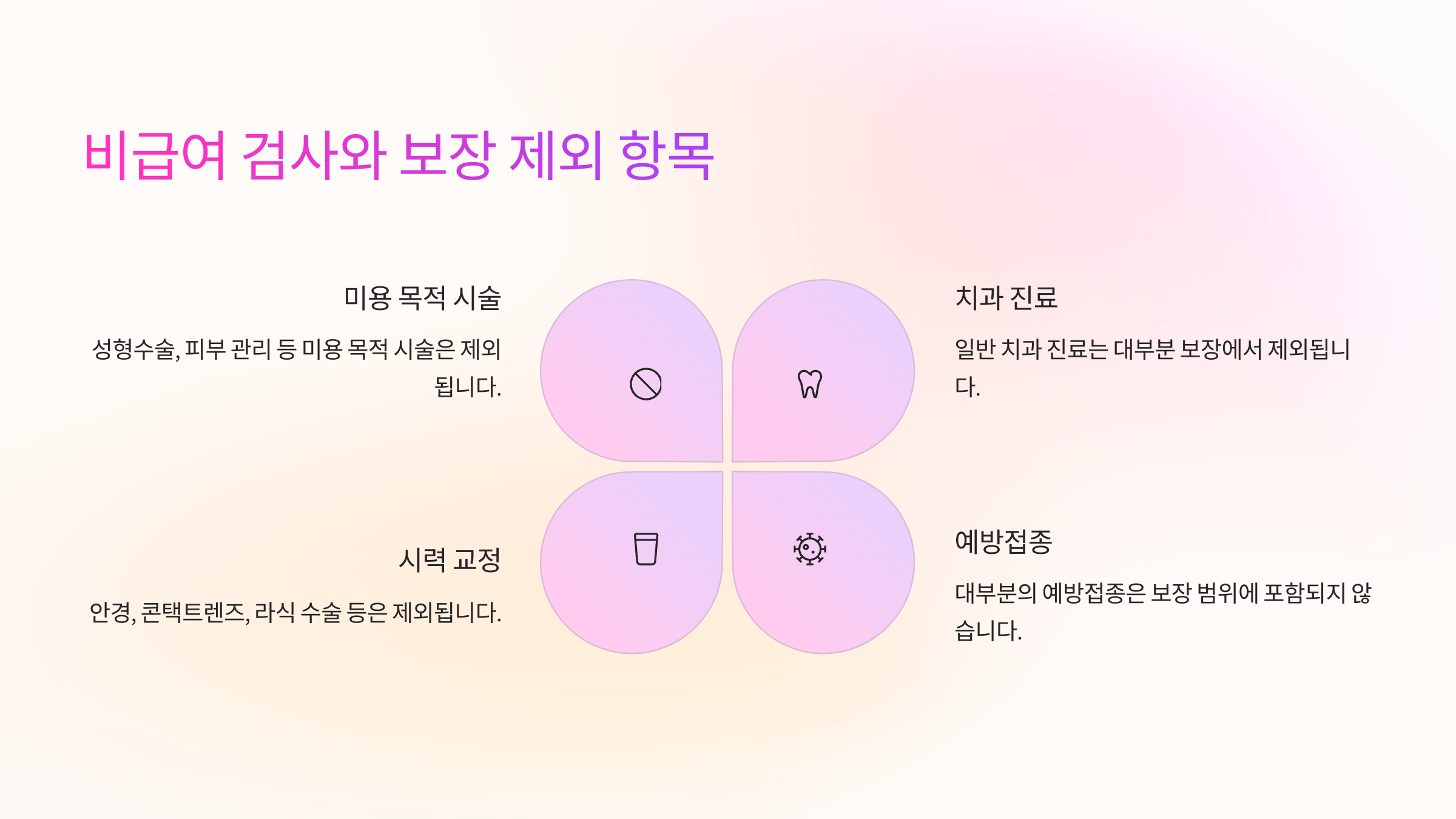 비급여 검사와 보장 제외 항목

미용 목적 시술

성형수술, 피부 관리 등 미용 목적 시술은 제외됩니다.

치과 진료

일반 치과 진료는 대부분 보장에서 제외됩니다.

시력 교정

안경, 콘택트렌즈, 라식 수술 등은 제외됩니다.

예방접종

대부분의 예방접종은 보장 범위에 포함되지 않습니다.